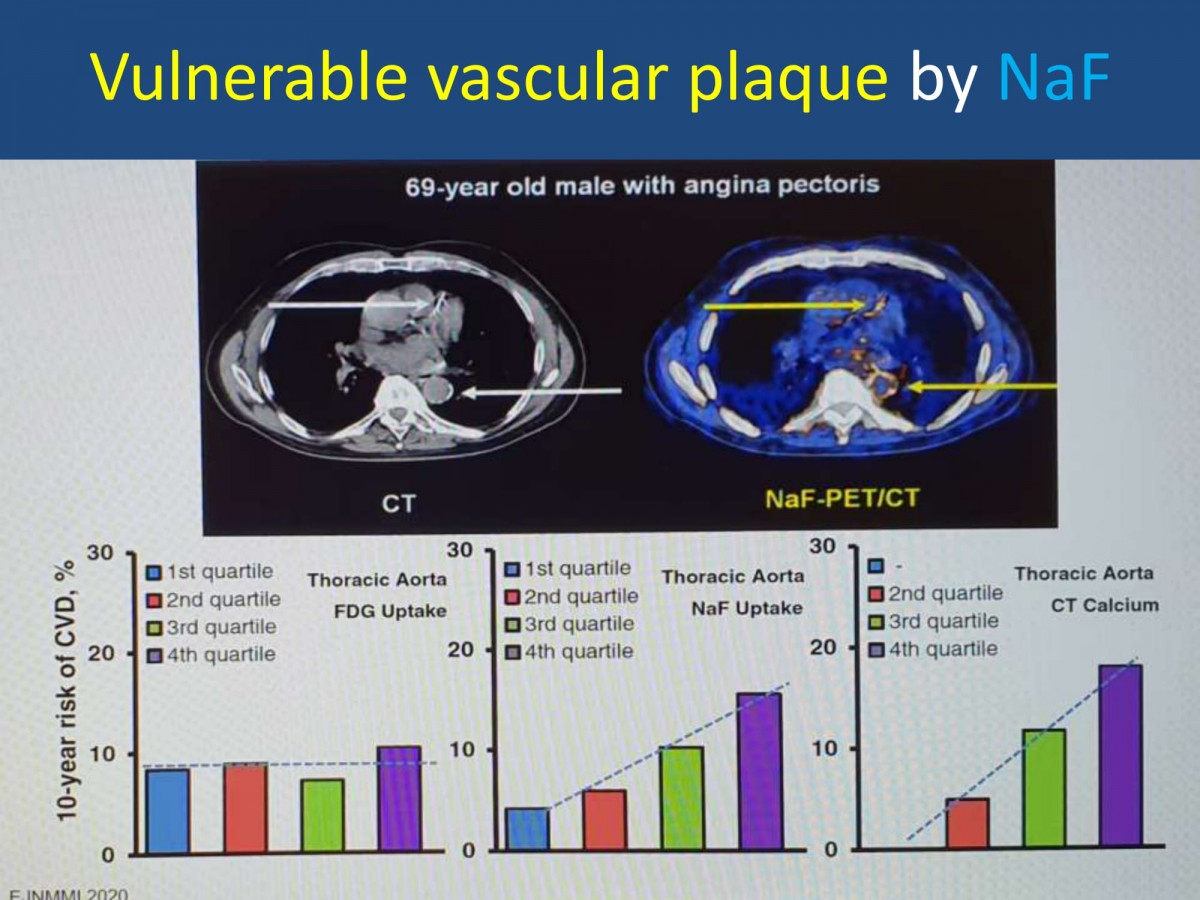 Vulnerable vascular plaque by NaF

69-year old male with angina pectoris

CT

NaF-PET/CT

10-year risk of CVD, %

30
20
10
0

1st quartile
2nd quartile
3rd quartile
4th quartile

Thoracic Aorta
FDG Uptake

30
20
10
0

1st quartile
2nd quartile
3rd quartile
4th quartile

Thoracic Aorta
NaF Uptake

30
20
10
0

-
2nd quartile
3rd quartile
4th quartile

Thoracic Aorta
CT Calcium

EJNMMI 2020